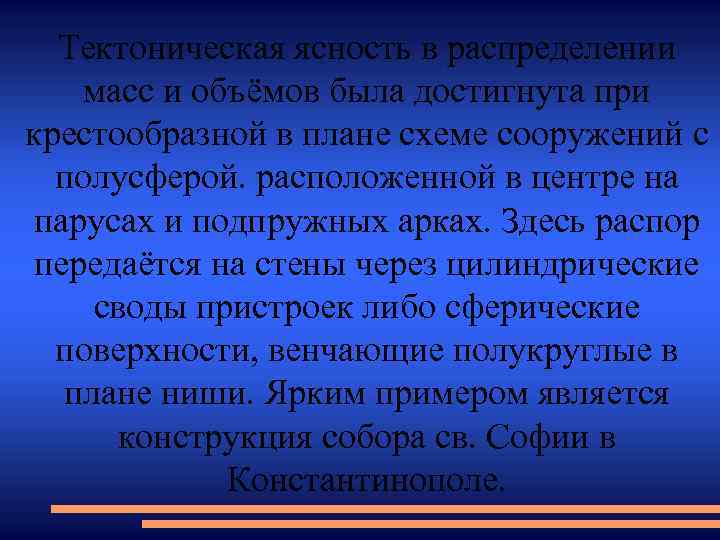 Тектоническая ясность в распределении масс и объёмов была достигнута при крестообразной в плане схеме сооружений с полусферой. расположенной в центре на парусах и подпружных арках. Здесь распор передаётся на стены через цилиндрические своды пристроек либо сферические поверхности, венчающие полукруглые в плане ниши. Ярким примером является конструкция собора св. Софии в Константинополе.